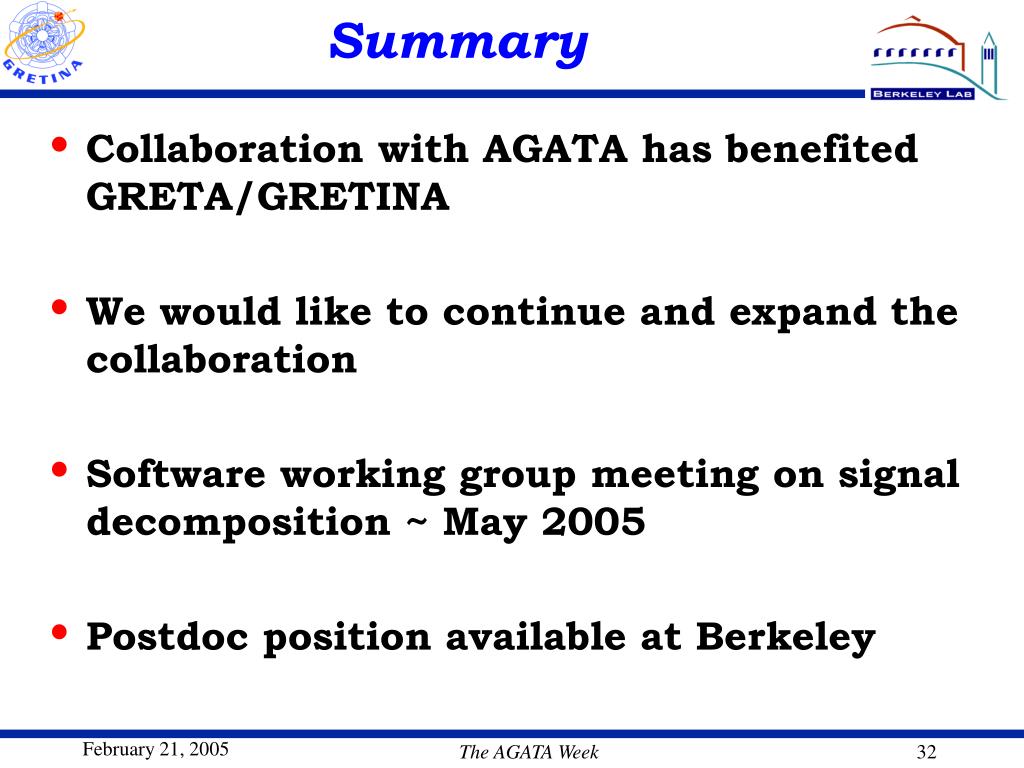 GRETINA

Summary

BERKELEY LAB

• Collaboration with AGATA has benefited GRETA/GRETINA

• We would like to continue and expand the collaboration

• Software working group meeting on signal decomposition ~ May 2005

• Postdoc position available at Berkeley

February 21, 2005

The AGATA Week

32